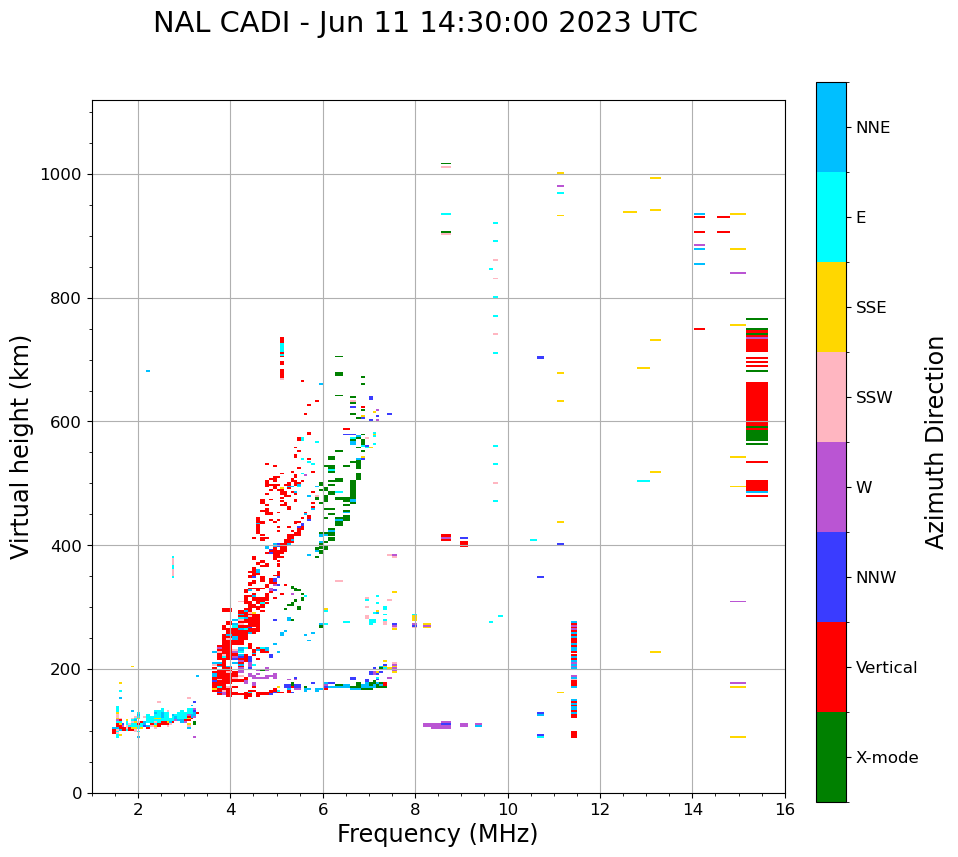 NAL CADI - Jun 11 14:30:00 2023 UTC

Virtual height (km)

1000
800
600
400
200
0

2
4
6
8
10
12
14
16

Frequency (MHz)

NNE
E
SSE
SSW
W
NNW
Vertical
X-mode

Azimuth Direction